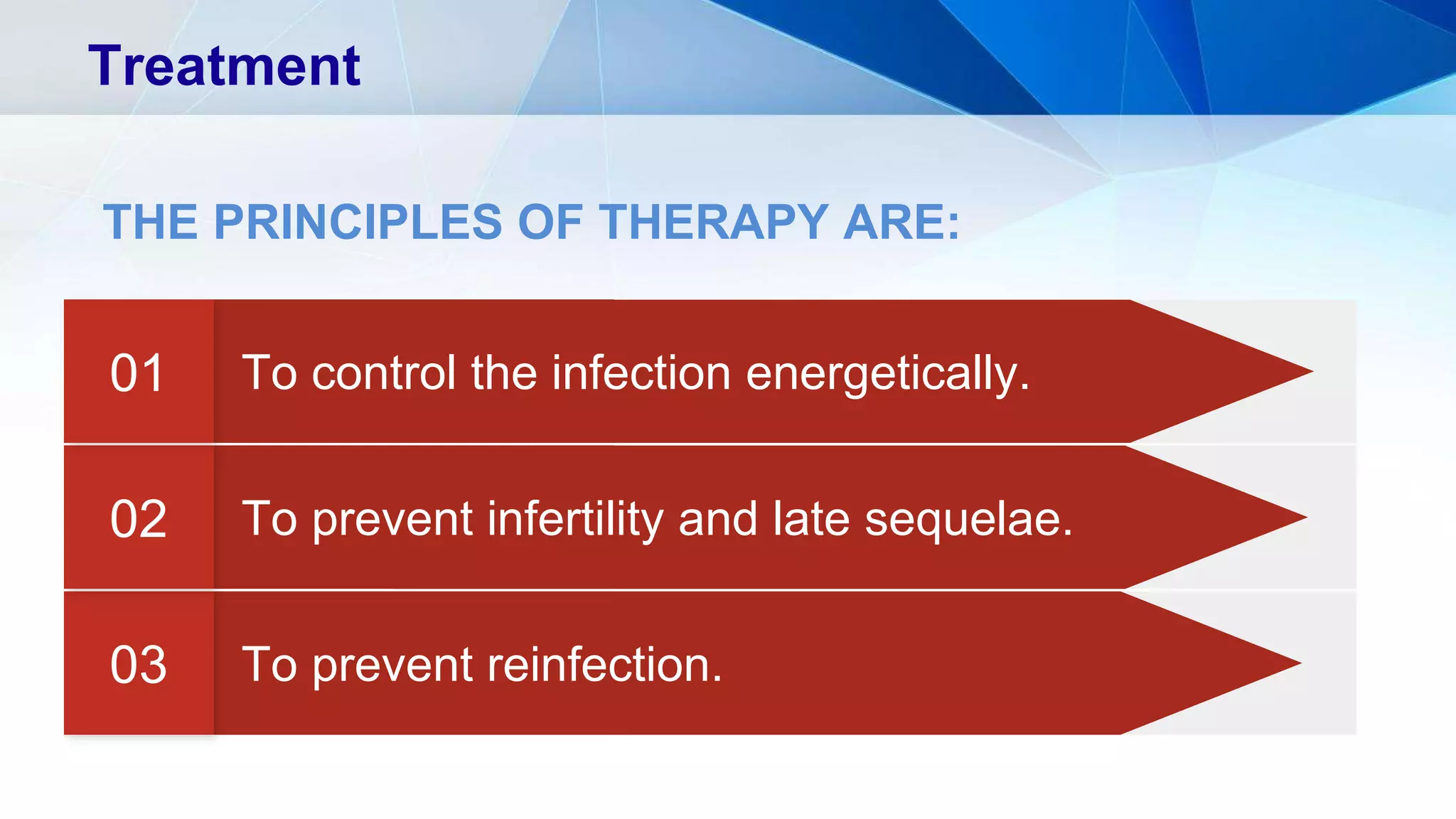 Treatment

THE PRINCIPLES OF THERAPY ARE:

01 To control the infection energetically.

02 To prevent infertility and late sequelae.

03 To prevent reinfection.